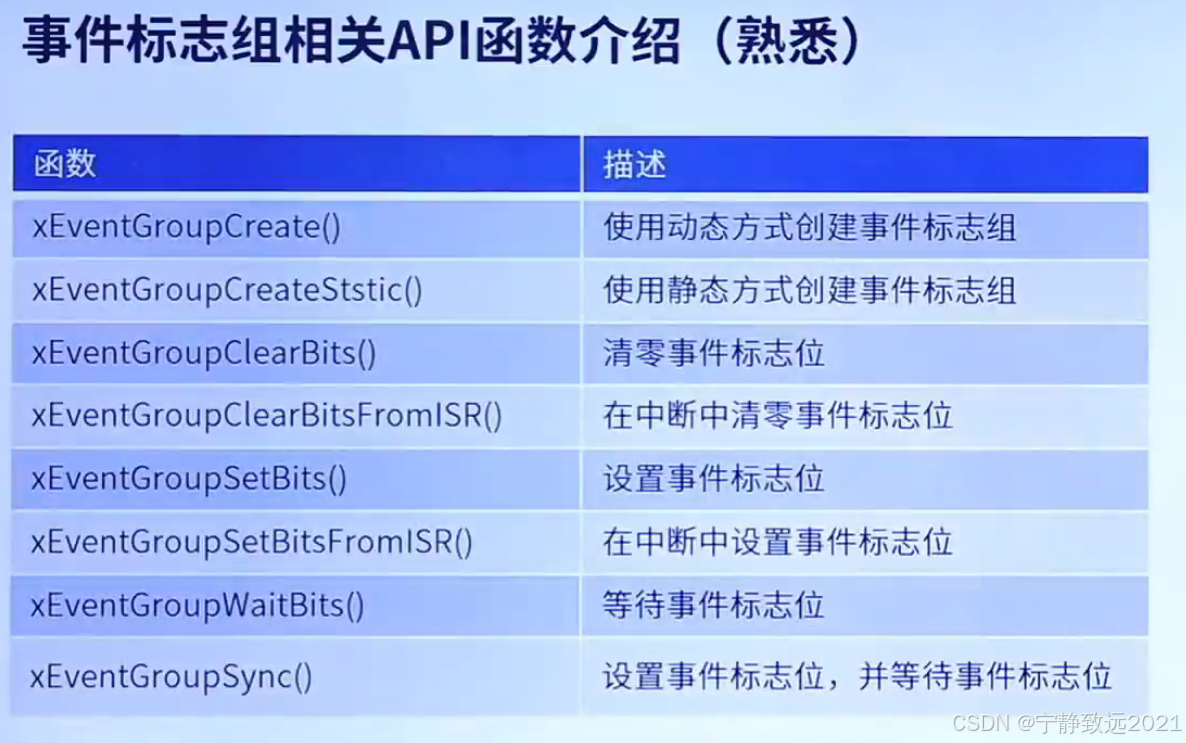 事件标志组相关API函数介绍（熟悉）

| 函数 | 描述 |
|---|---|
| xEventGroupCreate() | 使用动态方式创建事件标志组 |
| xEventGroupCreateStstic() | 使用静态方式创建事件标志组 |
| xEventGroupClearBits() | 清零事件标志位 |
| xEventGroupClearBitsFromISR() | 在中断中清零事件标志位 |
| xEventGroupSetBits() | 设置事件标志位 |
| xEventGroupSetBitsFromISR() | 在中断中设置事件标志位 |
| xEventGroupWaitBits() | 等待事件标志位 |
| xEventGroupSync() | 设置事件标志位，并等待事件标志位 |

CSDN @宁静致远2021